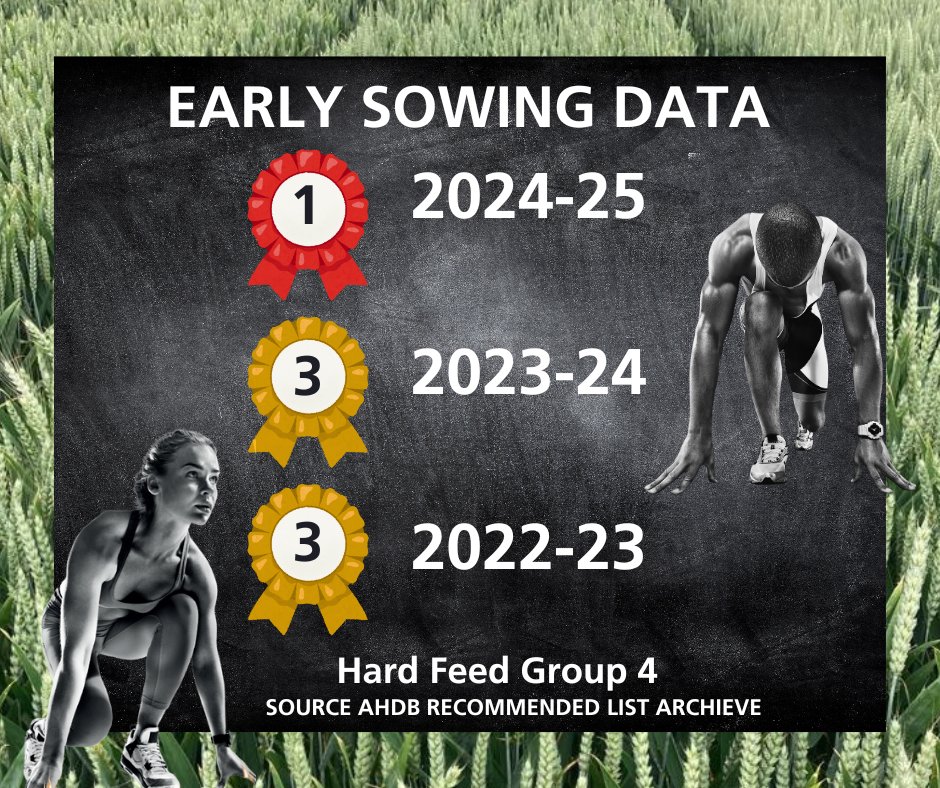 EARLY SOWING DATA

1 2024-25

3 2023-24

3 2022-23

Hard Feed Group 4
SOURCE AHDB RECOMMENDED LIST ARCHIEVE